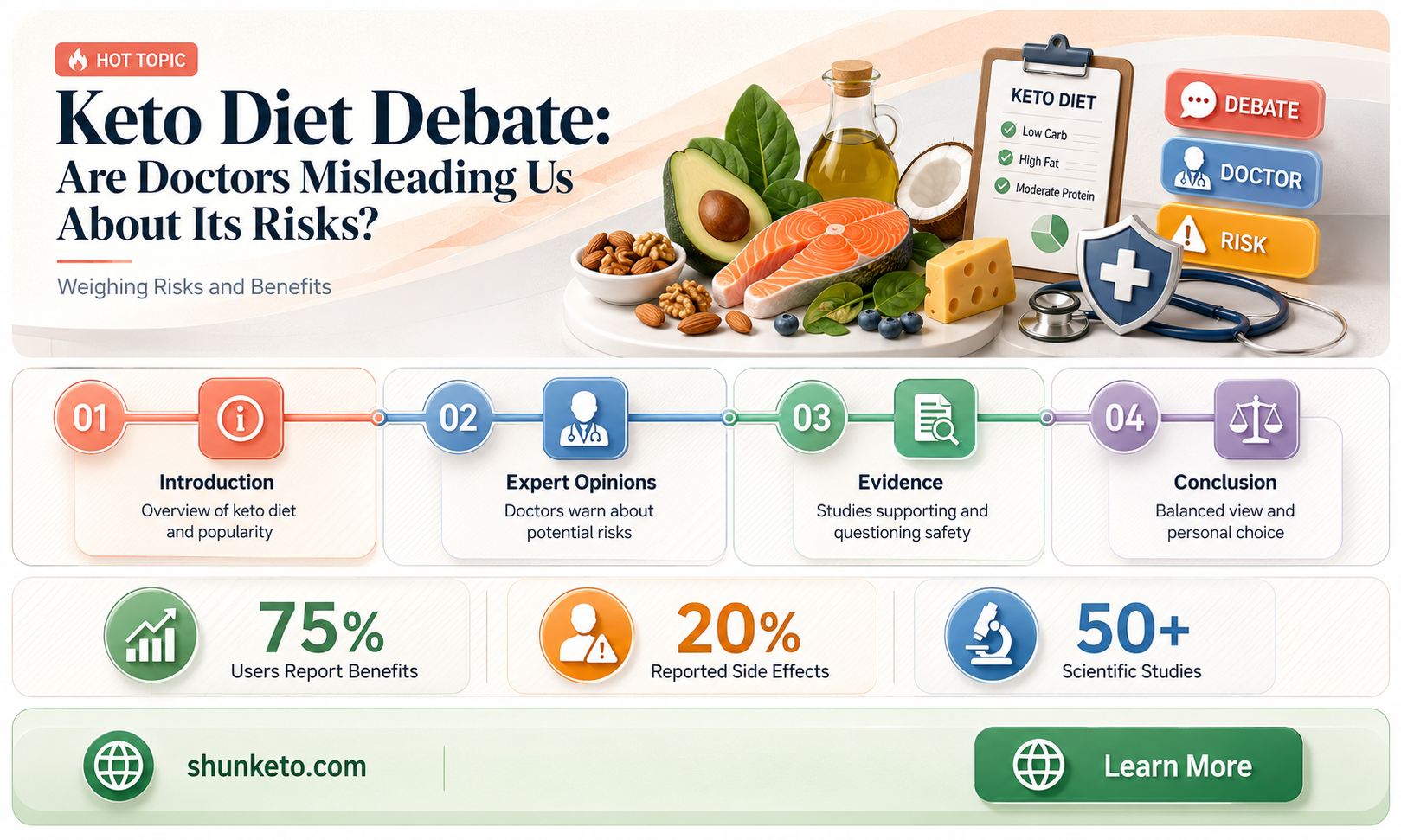 HOT TOPIC

Keto Diet Debate: Are Doctors Misleading Us About Its Risks?

Weighing Risks and Benefits

KETO DIET
Low Carb
High Fat
Moderate Protein

DEBATE
DOCTOR
RISK

01
Introduction
Overview of keto diet and popularity

02
Expert Opinions
Doctors warn about potential risks

03
Evidence
Studies supporting and questioning safety

04
Conclusion
Balanced view and personal choice

75%
Users Report Benefits

20%
Reported Side Effects

50+
Scientific Studies

shunketo.com

Learn More